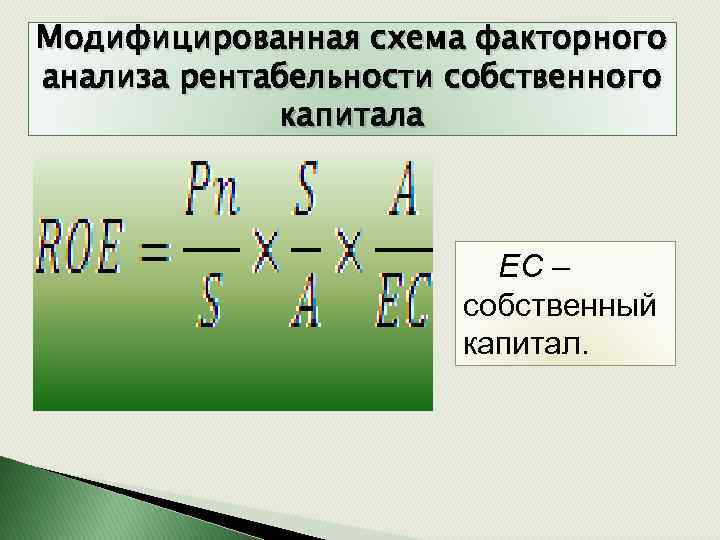 Модифицированная схема факторного анализа рентабельности собственного капитала

$ROE = \frac{Pn}{S} \times \frac{S}{A} \times \frac{A}{EC}$

EC – собственный капитал.